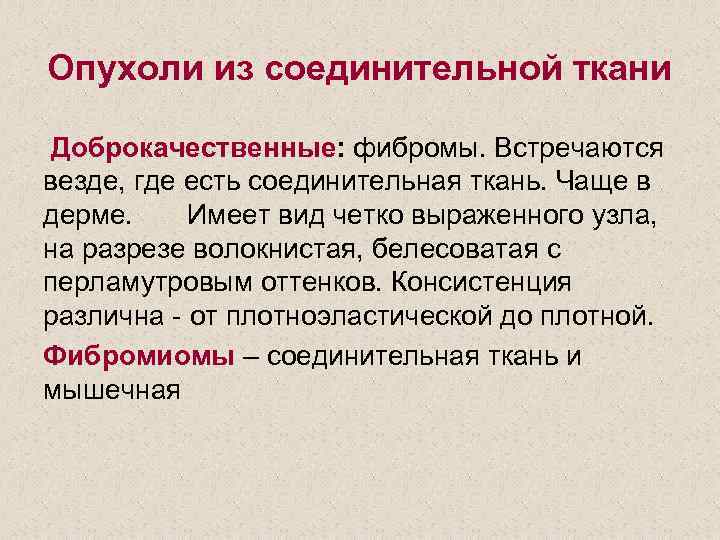 Опухоли из соединительной ткани

Доброкачественные: фибромы. Встречаются везде, где есть соединительная ткань. Чаще в дерме. Имеет вид четко выраженного узла, на разрезе волокнистая, белесоватая с перламутровым оттенков. Консистенция различна - от плотноэластической до плотной.

Фибромиомы – соединительная ткань и мышечная